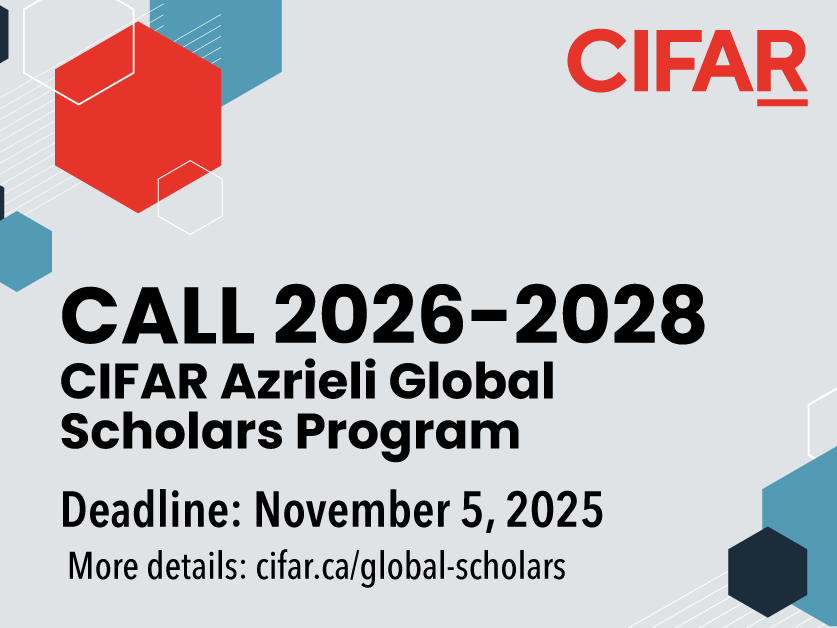 CIFAR

CALL 2026–2028
CIFAR Azrieli Global Scholars Program

Deadline: November 5, 2025
More details: cifar.ca/global-scholars